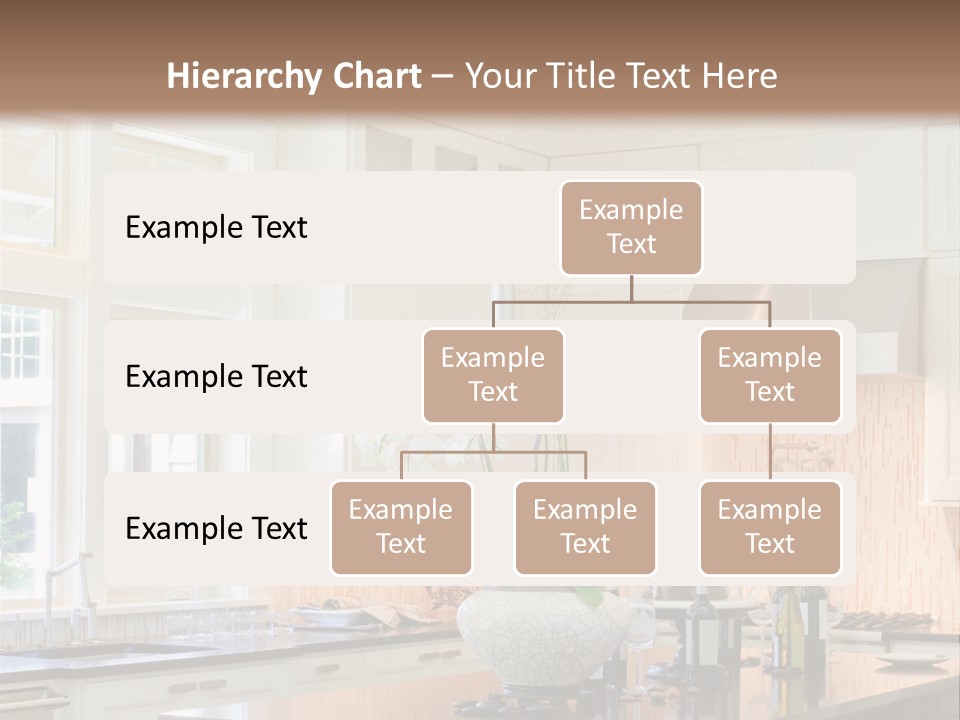 Hierarchy Chart – Your Title Text Here

Example Text

Example Text

Example Text

Example Text

Example Text

Example Text

Example Text

Example Text

Example Text